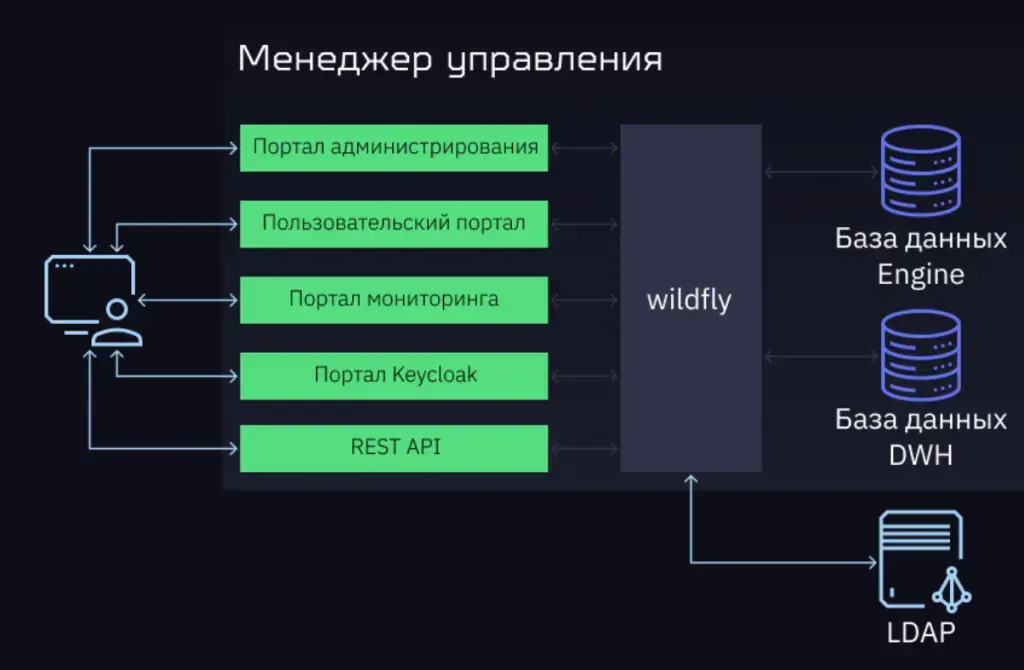 Менеджер управления

Портал администрирования

Пользовательский портал

Портал мониторинга

Портал Keycloak

REST API

wildfly

База данных Engine

База данных DWH

LDAP